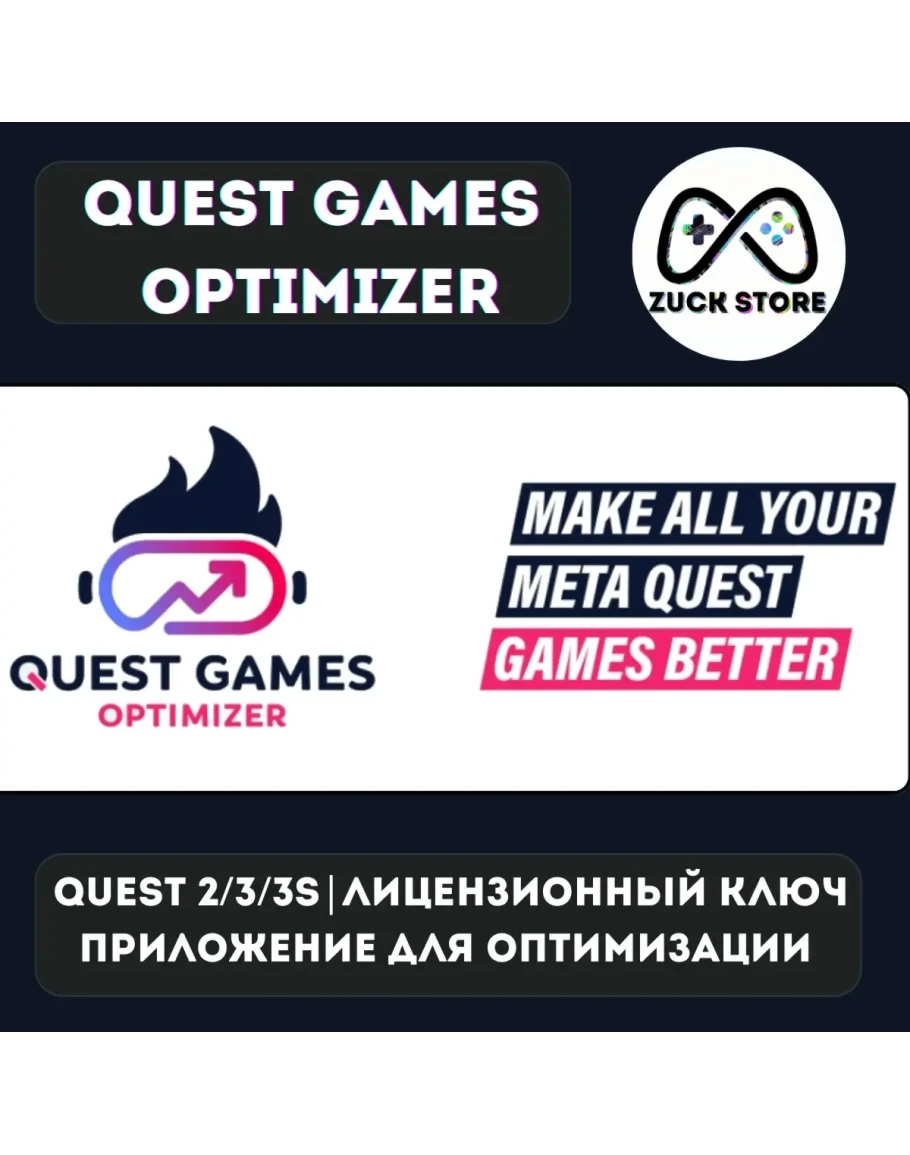 QUEST GAMES OPTIMIZER

ZUCK STORE

QUEST GAMES
OPTIMIZER

MAKE ALL YOUR
META QUEST
GAMES BETTER

QUEST 2/3/3S | ЛИЦЕНЗИОННЫЙ КЛЮЧ
ПРИЛОЖЕНИЕ ДЛЯ ОПТИМИЗАЦИИ